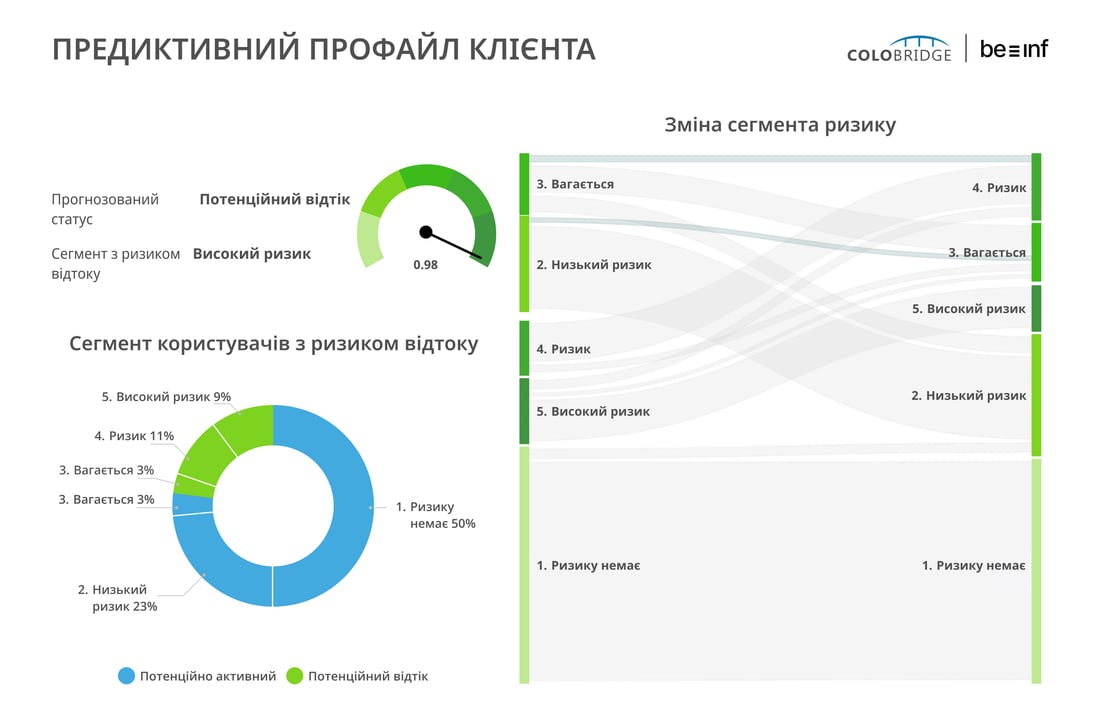 ПРЕДИКТИВНИЙ ПРОФАЙЛ КЛІЄНТА

COLOBRIDGE | be≡inf

Прогнозований статус Потенційний відтік

Сегмент з ризиком відтоку Високий ризик

0.98

Сегмент користувачів з ризиком відтоку

5. Високий ризик 9%
4. Ризик 11%
3. Вагається 3%
3. Вагається 3%
2. Низький ризик 23%
1. Ризику немає 50%

Потенційно активний Потенційний відтік

Зміна сегмента ризику

3. Вагається
2. Низький ризик
4. Ризик
5. Високий ризик
1. Ризику немає

4. Ризик
3. Вагається
5. Високий ризик
2. Низький ризик
1. Ризику немає